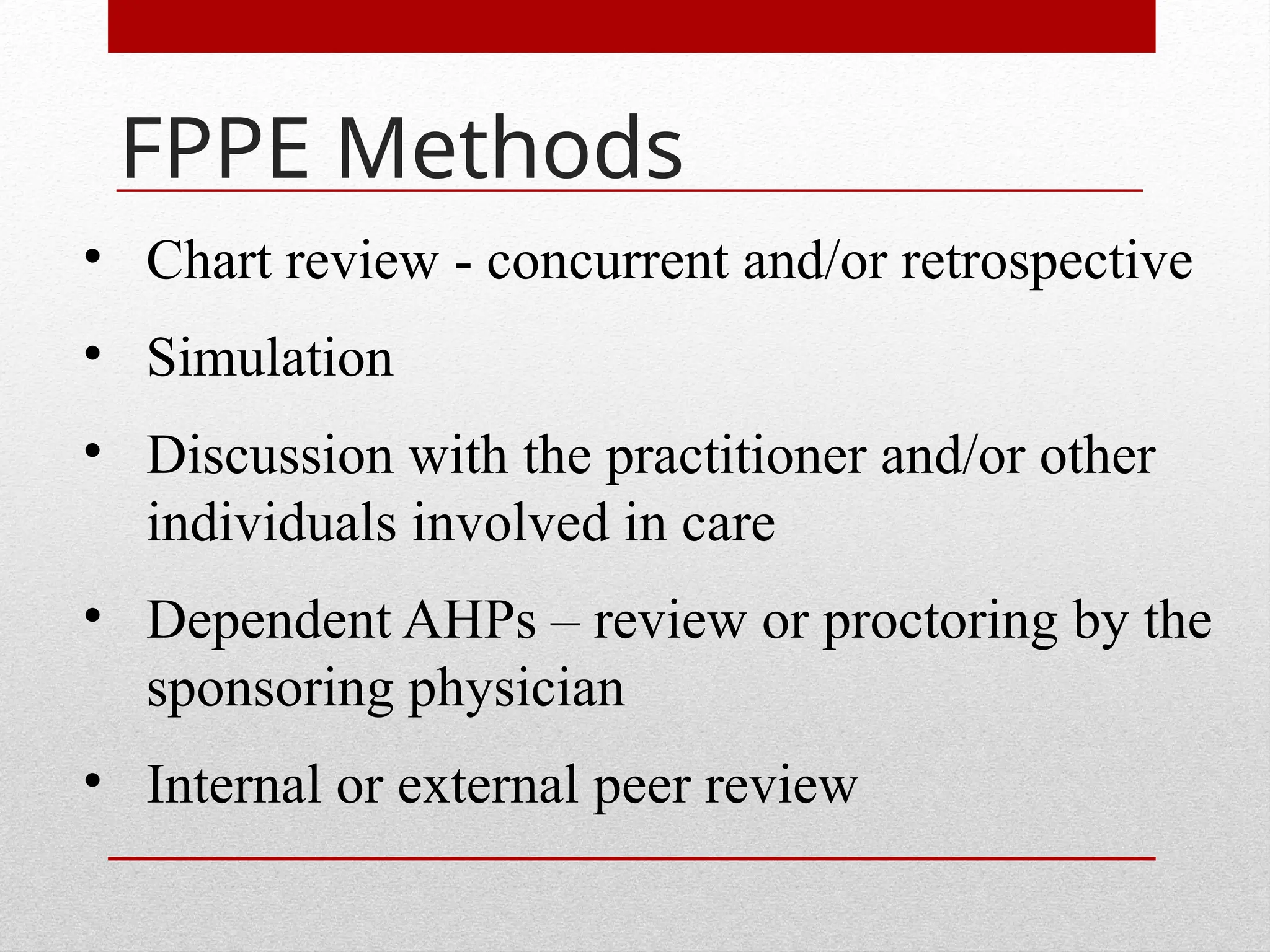 FPPE Methods

• Chart review - concurrent and/or retrospective
• Simulation
• Discussion with the practitioner and/or other individuals involved in care
• Dependent AHPs – review or proctoring by the sponsoring physician
• Internal or external peer review